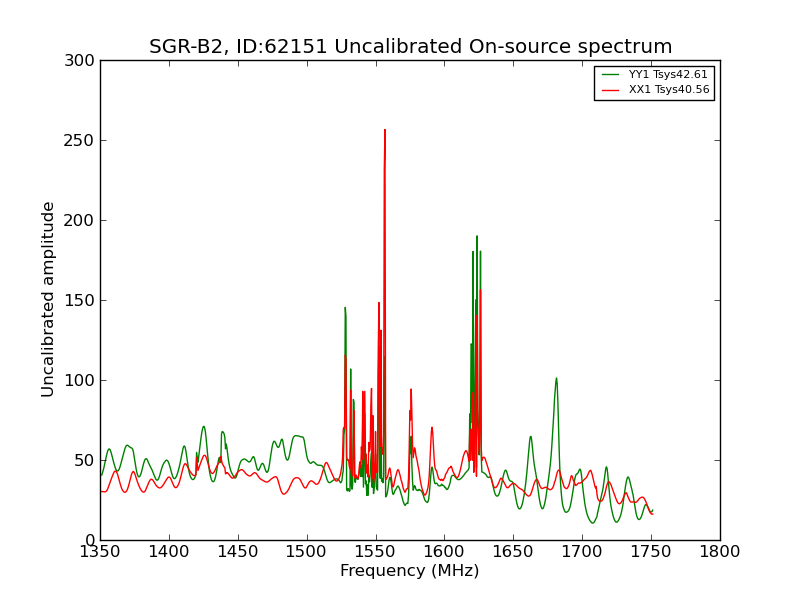 SGR-B2, ID:62151 Uncalibrated On-source spectrum

YY1 Tsys42.61
XX1 Tsys40.56

Uncalibrated amplitude

300
250
200
150
100
50
0

1350 1400 1450 1500 1550 1600 1650 1700 1750 1800

Frequency (MHz)